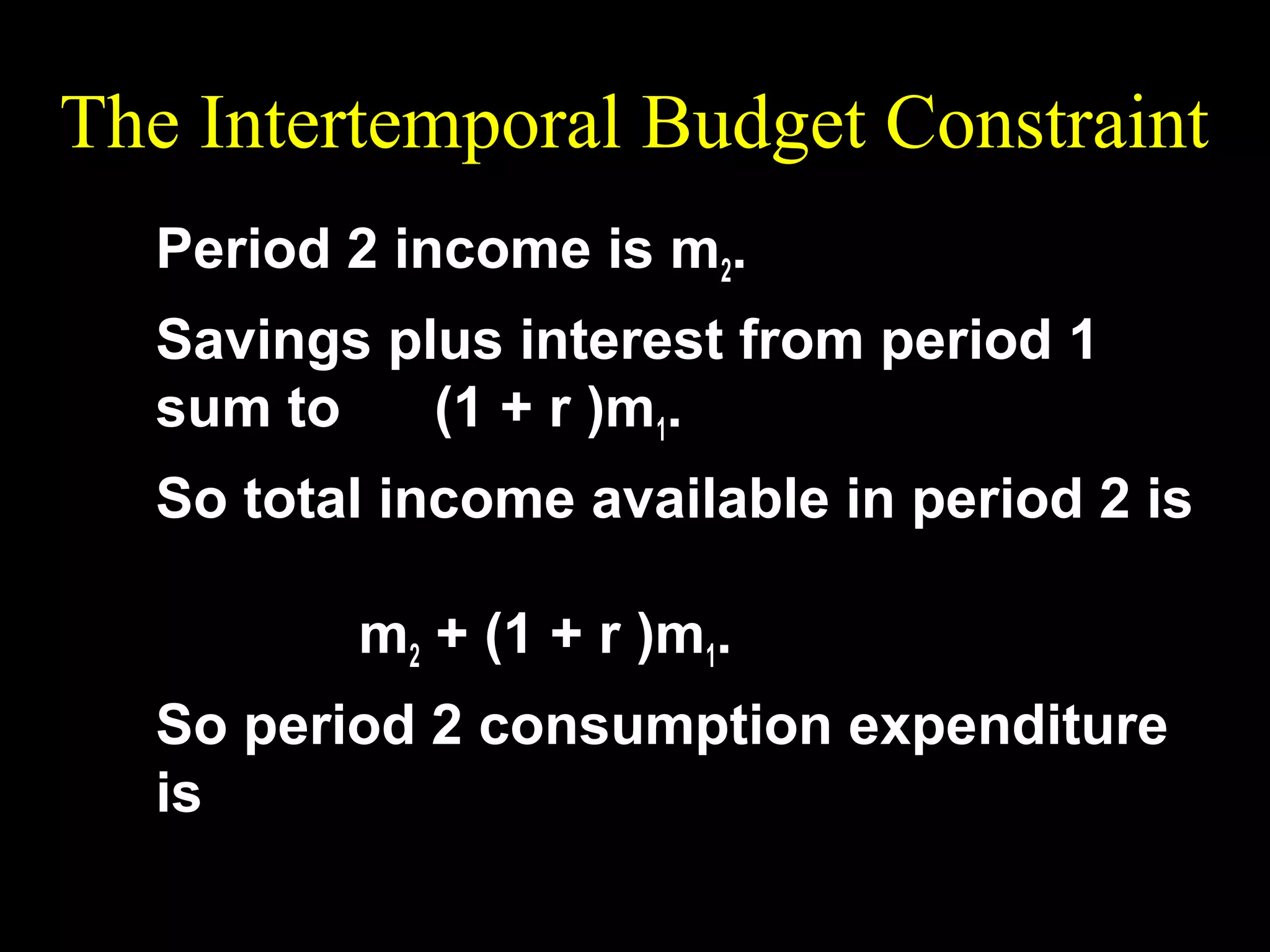 The Intertemporal Budget Constraint

Period 2 income is $m_2$.

Savings plus interest from period 1 sum to $(1 + r)m_1$.

So total income available in period 2 is

$m_2 + (1 + r)m_1$.

So period 2 consumption expenditure is